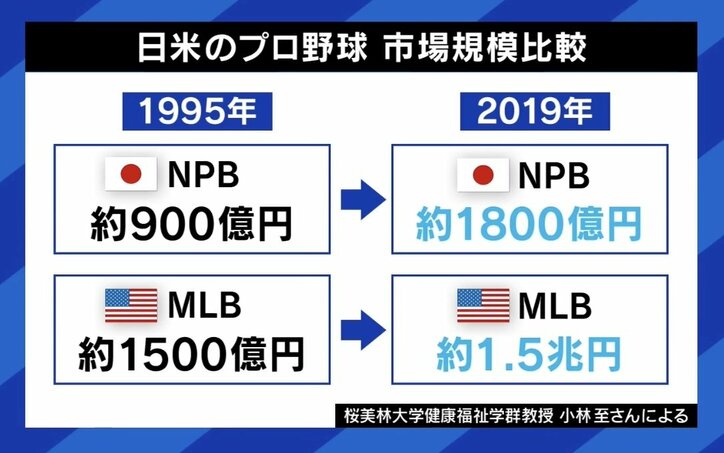 日米のプロ野球 市場規模比較

1995年

NPB
約900億円

MLB
約1500億円

2019年

NPB
約1800億円

MLB
約1.5兆円

桜美林大学健康福祉学群教授 小林 至さんによる